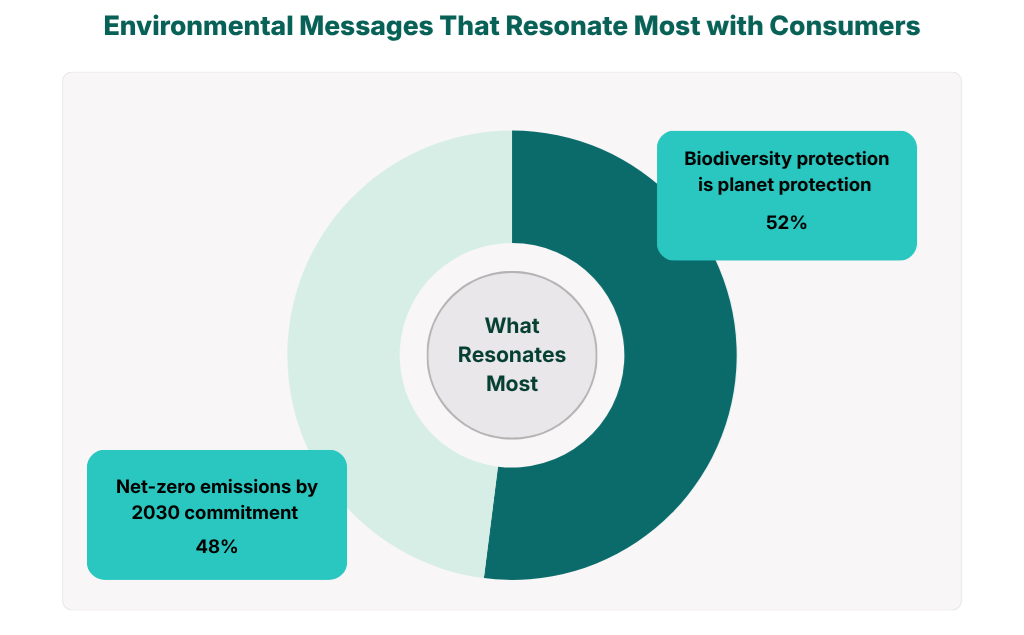 Environmental Messages That Resonate Most with Consumers

Biodiversity protection is planet protection

52%

What Resonates Most

Net-zero emissions by 2030 commitment

48%